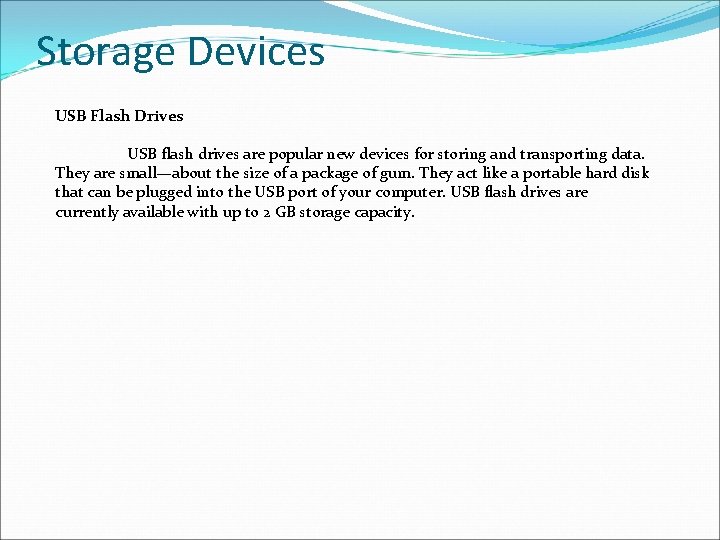 Storage Devices

USB Flash Drives

USB flash drives are popular new devices for storing and transporting data. They are small—about the size of a package of gum. They act like a portable hard disk that can be plugged into the USB port of your computer. USB flash drives are currently available with up to 2 GB storage capacity.